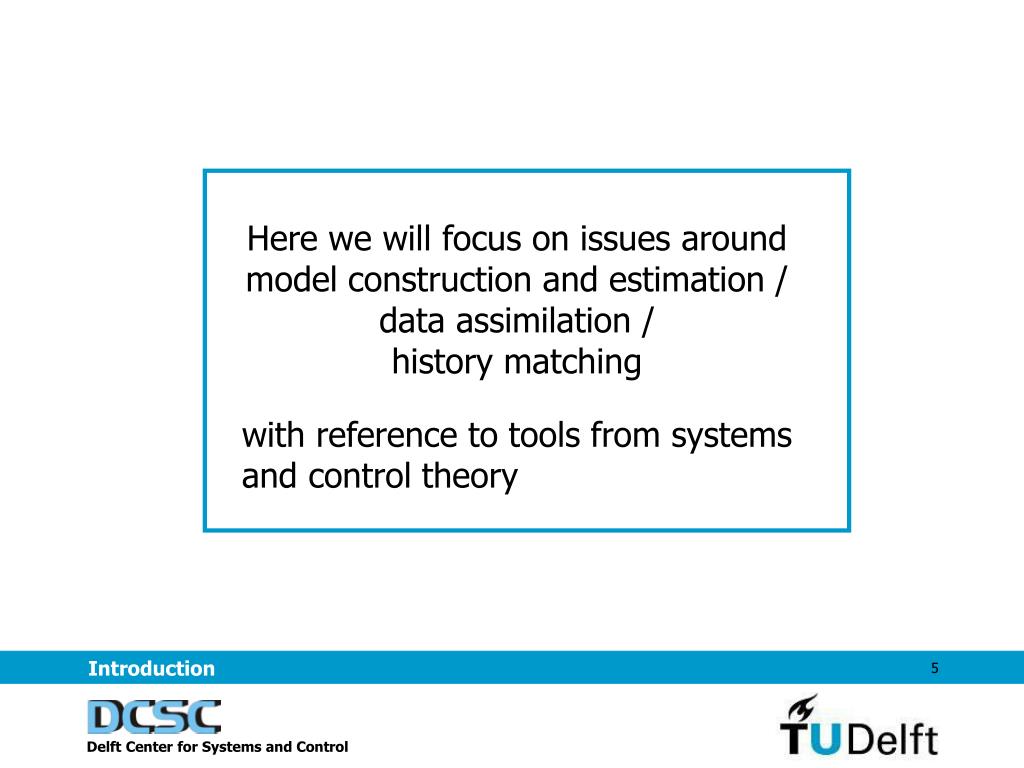 Here we will focus on issues around model construction and estimation / data assimilation / history matching

with reference to tools from systems and control theory

Introduction

5

DCSC

Delft Center for Systems and Control

TUDelft